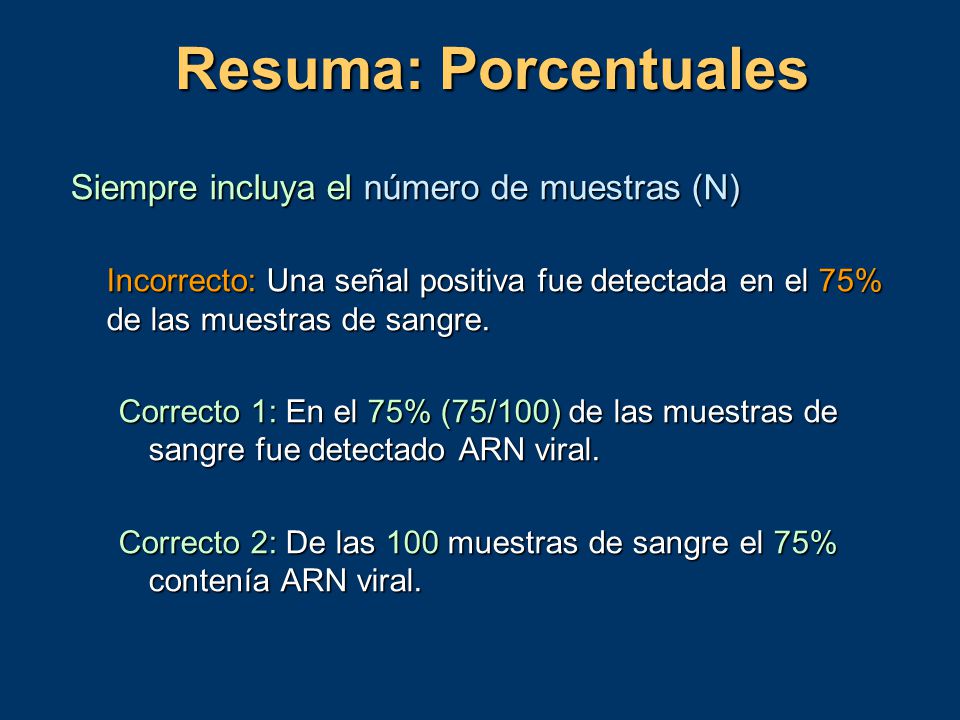 Resuma: Porcentuales

Siempre incluya el número de muestras (N)

Incorrecto: Una señal positiva fue detectada en el 75% de las muestras de sangre.

Correcto 1: En el 75% (75/100) de las muestras de sangre fue detectado ARN viral.

Correcto 2: De las 100 muestras de sangre el 75% contenía ARN viral.